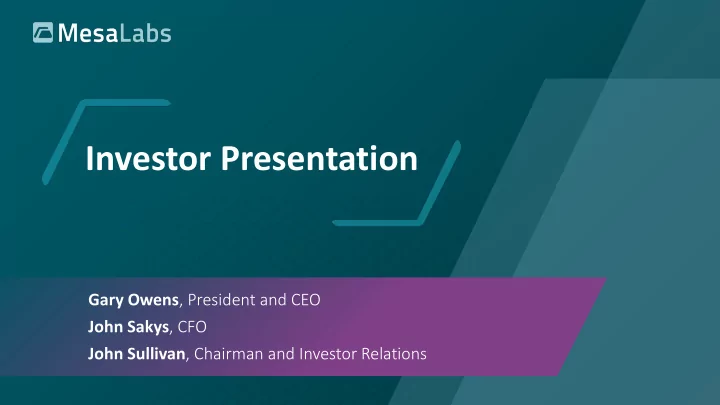 MesaLabs

Investor Presentation

Gary Owens, President and CEO
John Sakys, CFO
John Sullivan, Chairman and Investor Relations